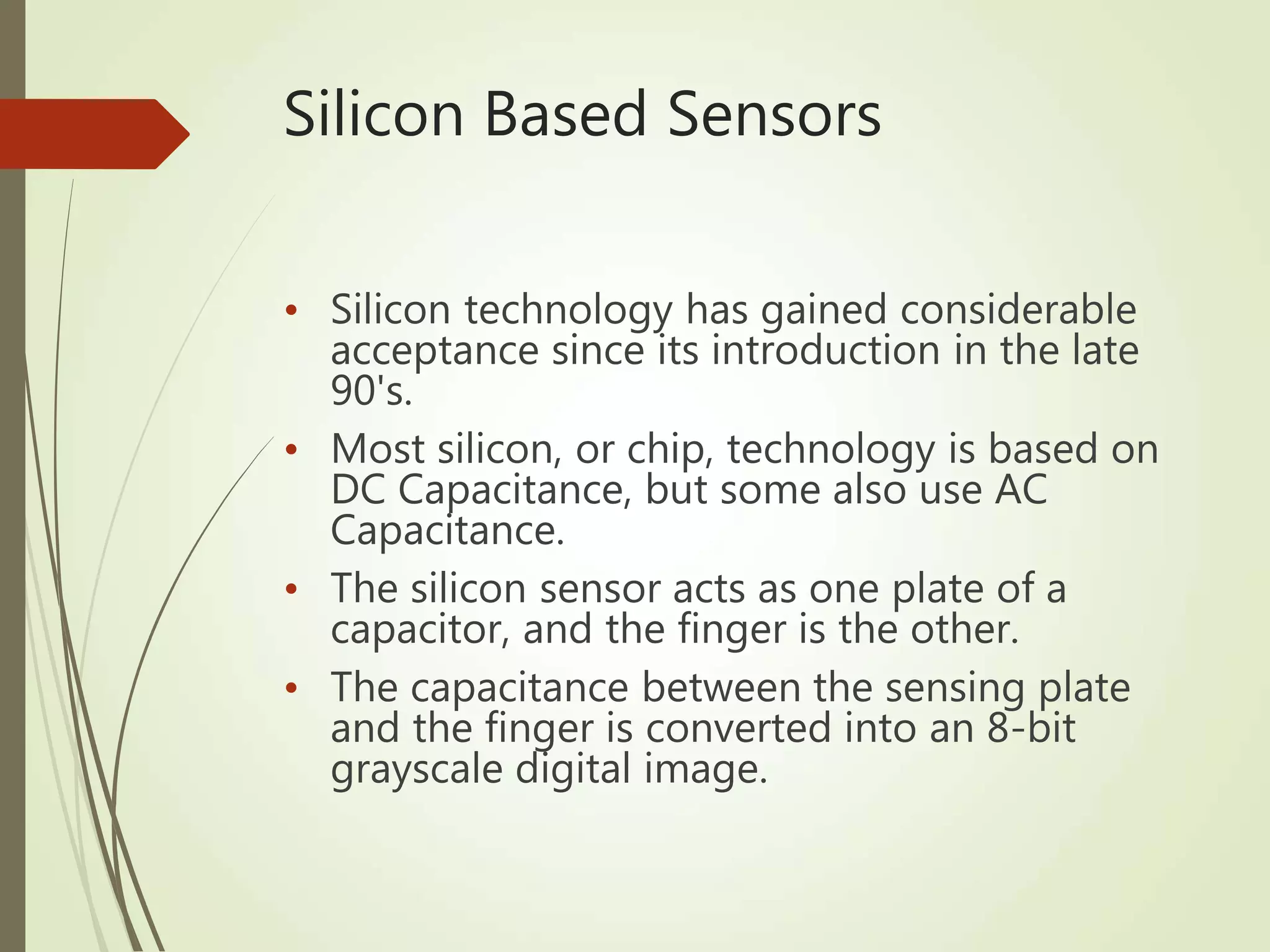 Silicon Based Sensors

• Silicon technology has gained considerable acceptance since its introduction in the late 90's.

• Most silicon, or chip, technology is based on DC Capacitance, but some also use AC Capacitance.

• The silicon sensor acts as one plate of a capacitor, and the finger is the other.

• The capacitance between the sensing plate and the finger is converted into an 8-bit grayscale digital image.